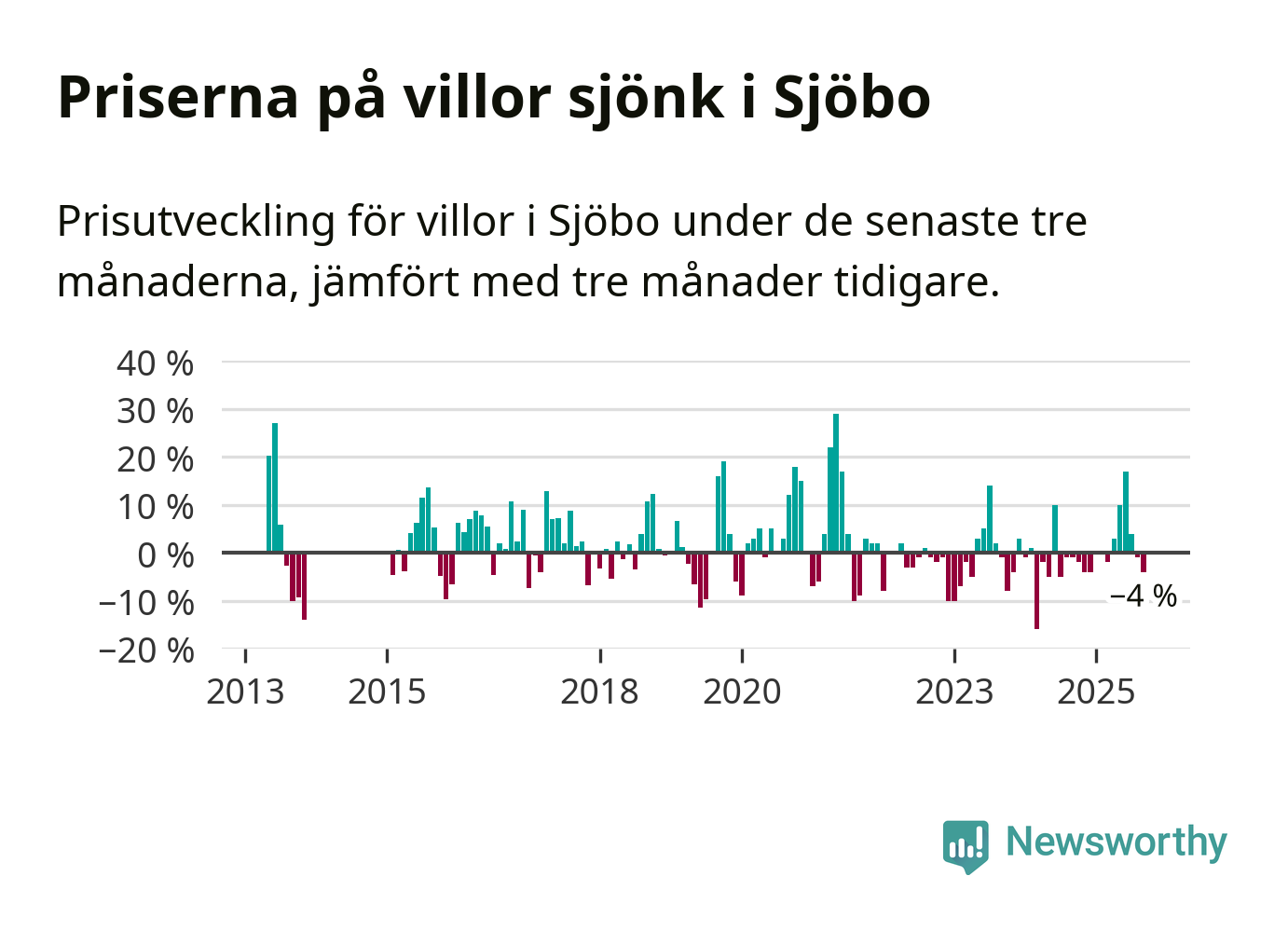 Priserna på villor sjönk i Sjöbo

Prisutveckling för villor i Sjöbo under de senaste tre månaderna, jämfört med tre månader tidigare.

40 %
30 %
20 %
10 %
0 %
−10 %
−20 %
−4 %
2013
2015
2018
2020
2023
2025

Newsworthy